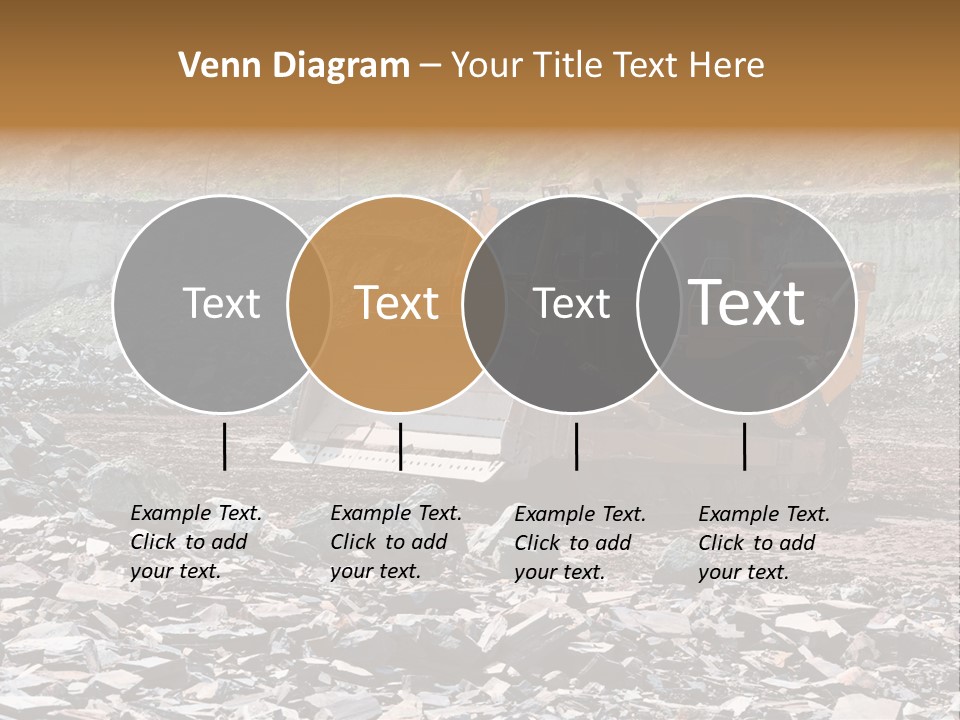 Venn Diagram – Your Title Text Here

Text

Text

Text

Text

Example Text. Click to add your text.

Example Text. Click to add your text.

Example Text. Click to add your text.

Example Text. Click to add your text.